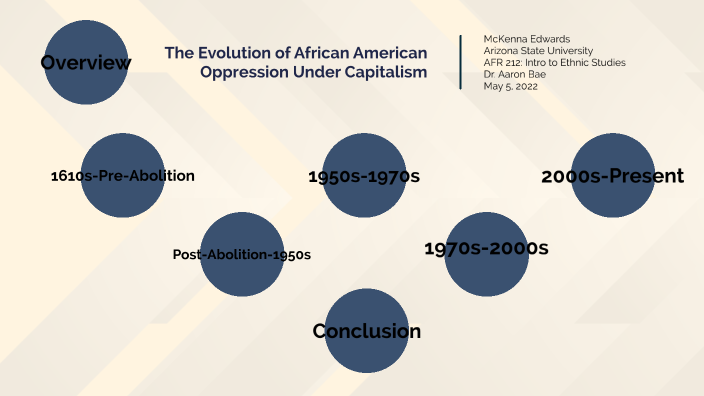 Overview

The Evolution of African American Oppression Under Capitalism

McKenna Edwards
Arizona State University
AFR 212: Intro to Ethnic Studies
Dr. Aaron Bae
May 5, 2022

1610s-Pre-Abolition

1950s-1970s

2000s-Present

Post-Abolition-1950s

1970s-2000s

Conclusion